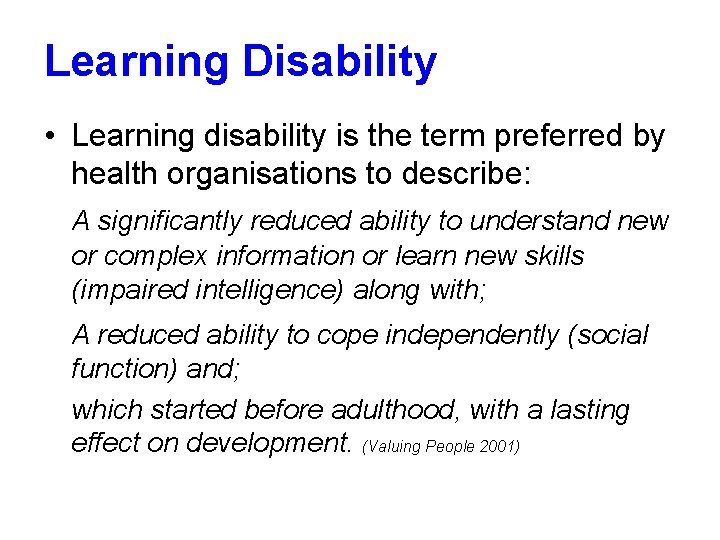 Learning Disability

• Learning disability is the term preferred by health organisations to describe:

A significantly reduced ability to understand new or complex information or learn new skills (impaired intelligence) along with;

A reduced ability to cope independently (social function) and;

which started before adulthood, with a lasting effect on development. (Valuing People 2001)